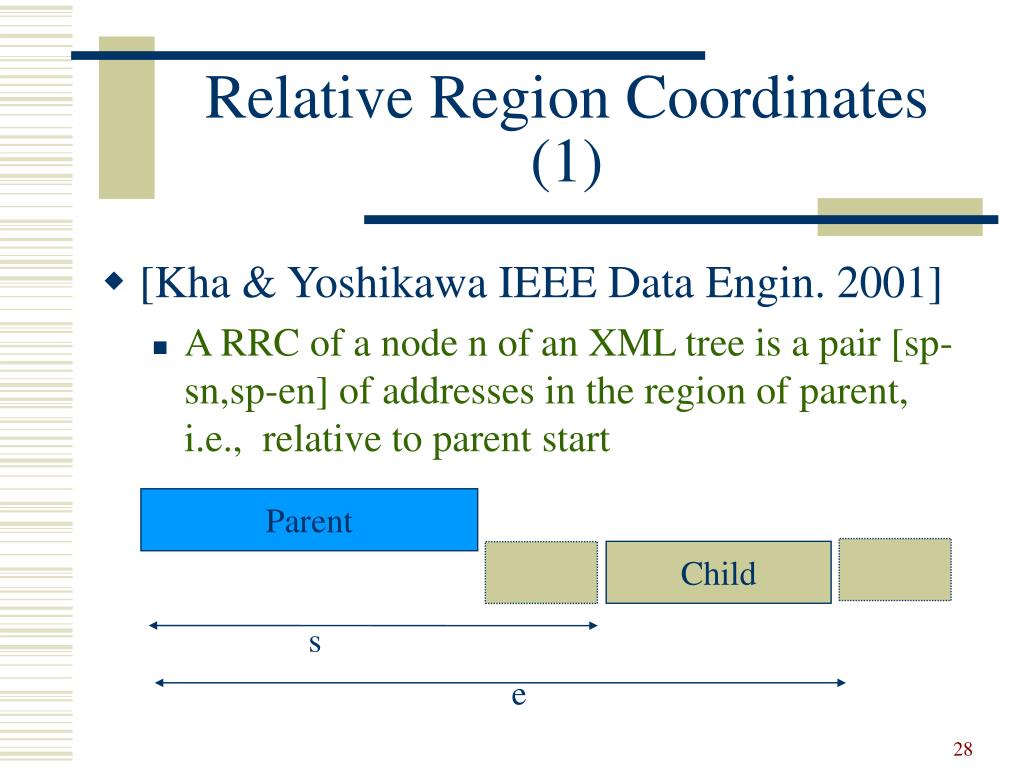 Relative Region Coordinates (1)

[Kha & Yoshikawa IEEE Data Engin. 2001]

A RRC of a node n of an XML tree is a pair [sp-sn,sp-en] of addresses in the region of parent, i.e., relative to parent start

Parent

Child

s

e

28